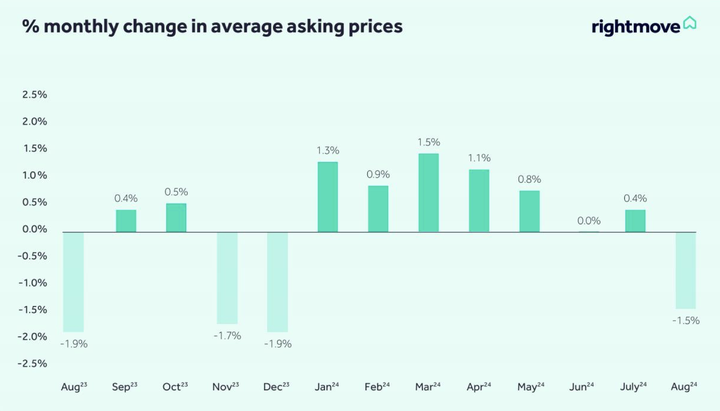 % monthly change in average asking prices

rightmove

2.5%
2.0%
1.5%
1.0%
0.5%
0.0%
-0.5%
-1.0%
-1.5%
-2.0%
-2.5%

-1.9%
0.4%
0.5%
-1.7%
-1.9%
1.3%
0.9%
1.5%
1.1%
0.8%
0.0%
0.4%
-1.5%

Aug$^{23}$ Sep$^{23}$ Oct$^{23}$ Nov$^{23}$ Dec$^{23}$ Jan$^{24}$ Feb$^{24}$ Mar$^{24}$ Apr$^{24}$ May$^{24}$ Jun$^{24}$ July$^{24}$ Aug$^{24}$